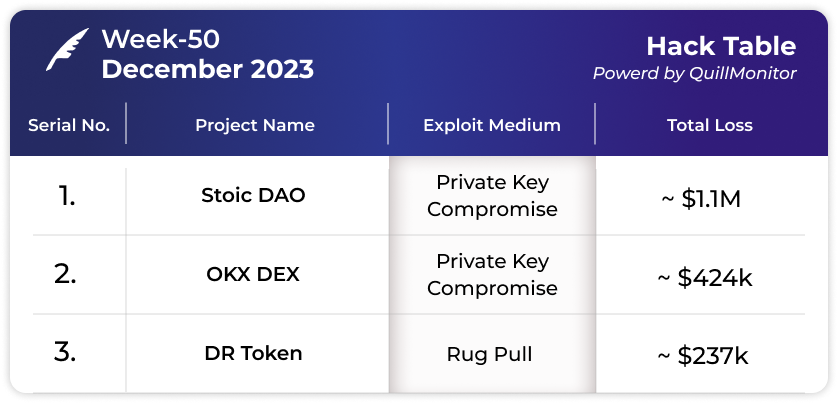 Week-50
December 2023

Hack Table
Powerd by QuillMonitor

| Serial No. | Project Name | Exploit Medium | Total Loss |
|---|---|---|---|
| 1. | Stoic DAO | Private Key Compromise | ~ \$1.1M |
| 2. | OKX DEX | Private Key Compromise | ~ \$424k |
| 3. | DR Token | Rug Pull | ~ \$237k |